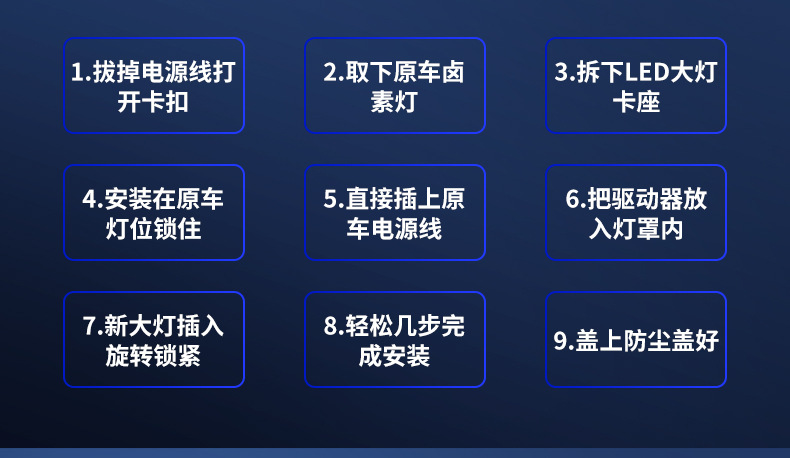 1.拔掉电源线打开卡扣

2.取下原车卤素灯

3.拆下LED大灯卡座

4.安装在原车灯位锁住

5.直接插上原车电源线

6.把驱动器放入灯罩内

7.新大灯插入旋转锁紧

8.轻松几步完成安装

9.盖上防尘盖好